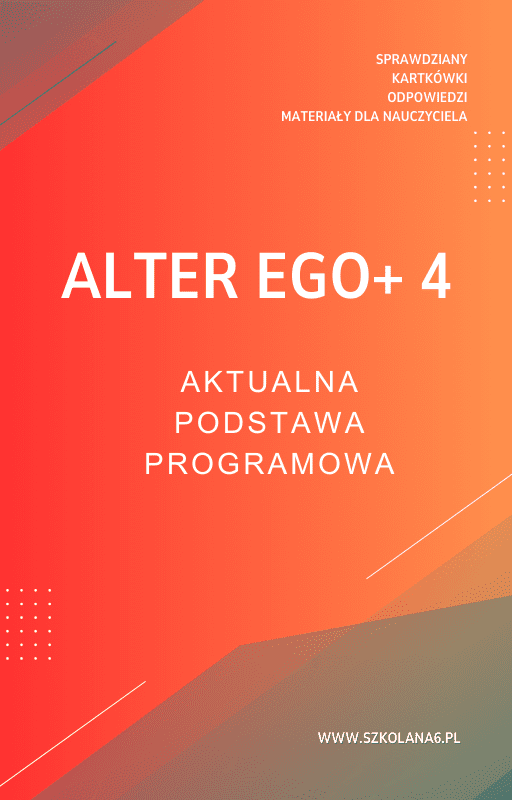 SPRAWDZIANY
KARTKÓWKI
ODPOWIEDZI
MATERIAŁY DLA NAUCZYCIELA

ALTER EGO+ 4

AKTUALNA
PODSTAWA
PROGRAMOWA

WWW.SZKOLANA6.PL